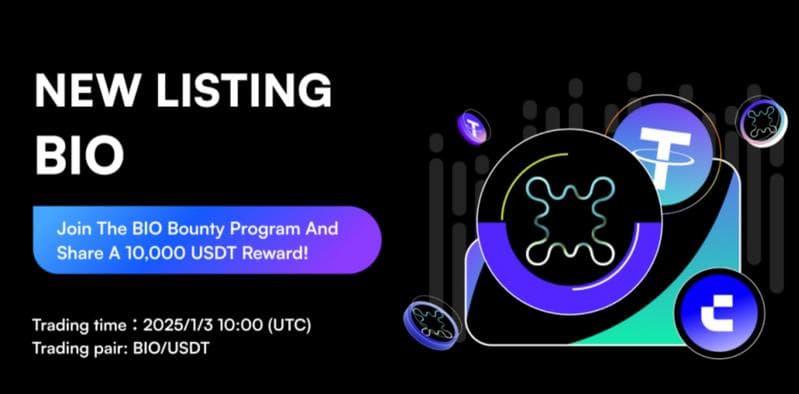 NEW LISTING
BIO

Join The BIO Bounty Program And Share A 10,000 USDT Reward!

Trading time：2025/1/3 10:00 (UTC)
Trading pair: BIO/USDT